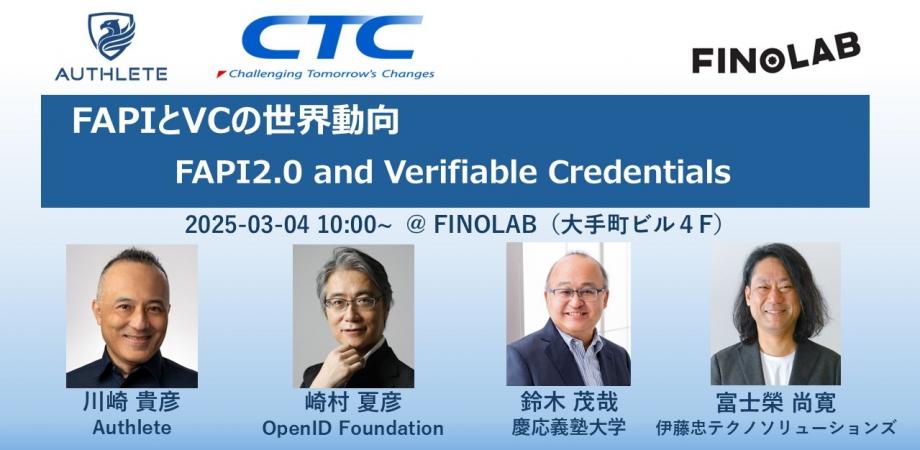 AUTHLETE

CTC
Challenging Tomorrow's Changes

FINOLAB

FAPIとVCの世界動向
FAPI2.0 and Verifiable Credentials

2025-03-04 10:00~ @ FINOLAB（大手町ビル４F）

川崎 貴彦
Authlete

崎村 夏彦
OpenID Foundation

鈴木 茂哉
慶応義塾大学

富士榮 尚寛
伊藤忠テクノソリューションズ